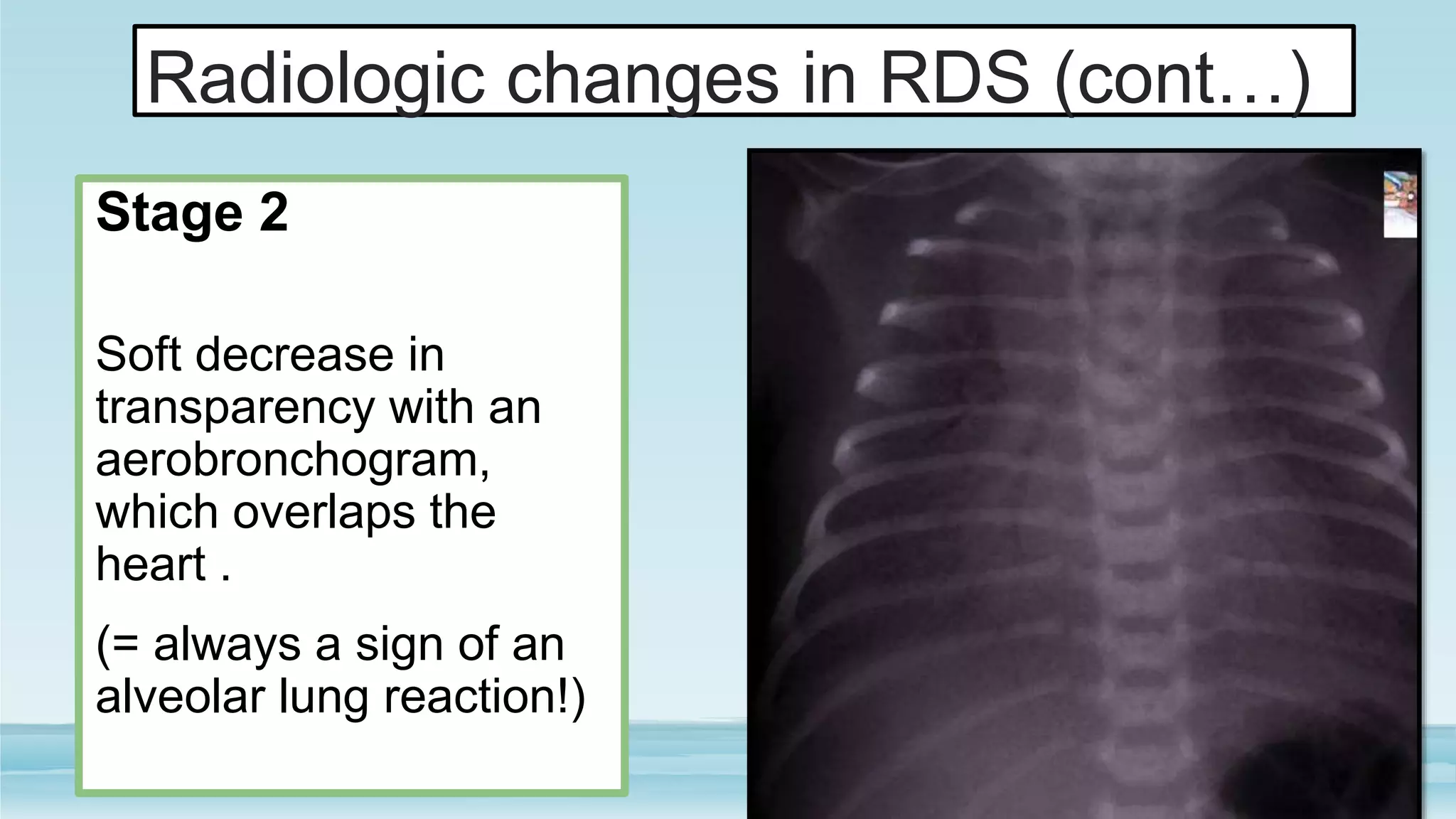 Radiologic changes in RDS (cont…)

Stage 2

Soft decrease in transparency with an aerobronchogram, which overlaps the heart .

(= always a sign of an alveolar lung reaction!)